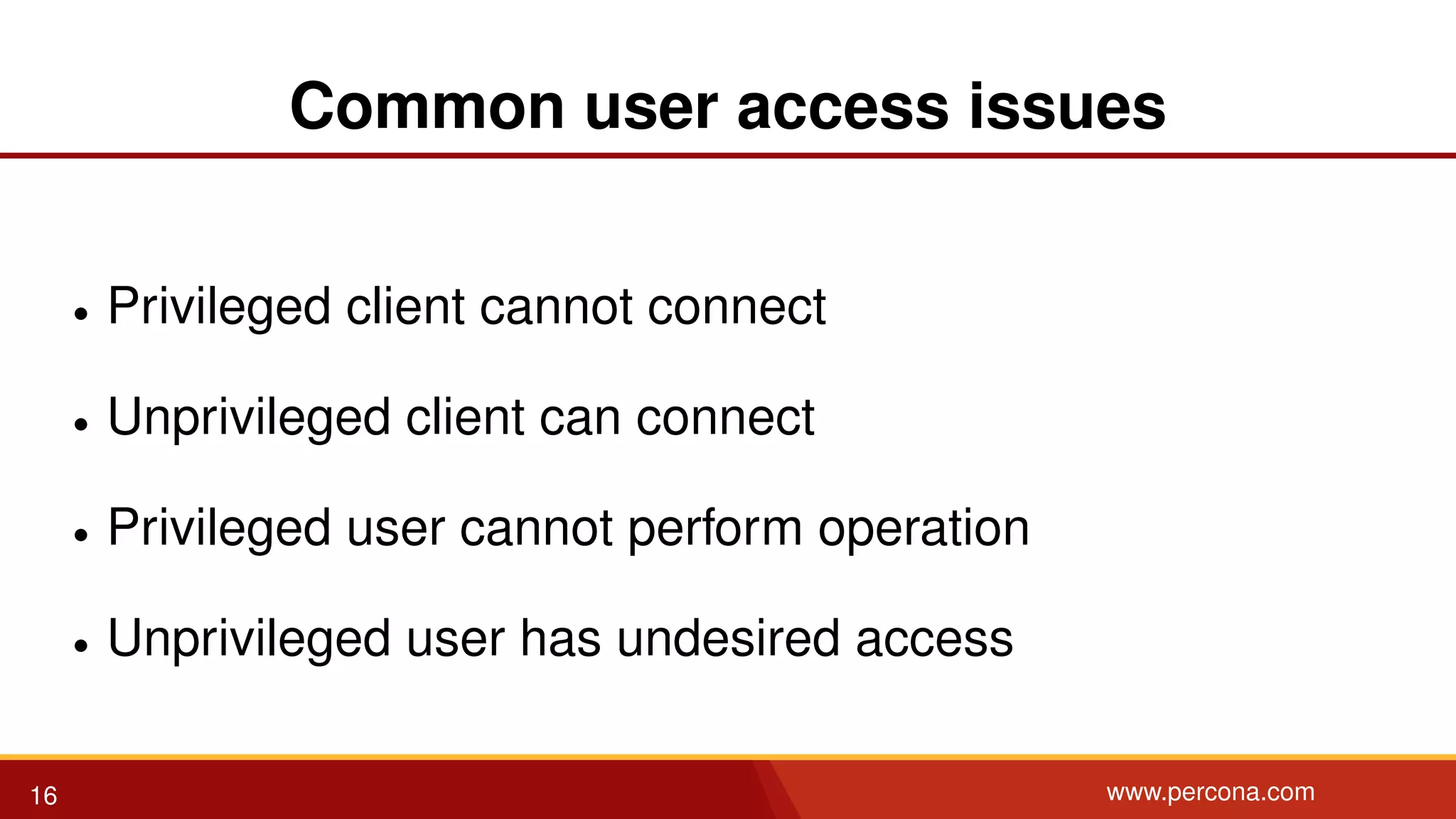 Common user access issues

• Privileged client cannot connect
• Unprivileged client can connect
• Privileged user cannot perform operation
• Unprivileged user has undesired access

16
www.percona.com